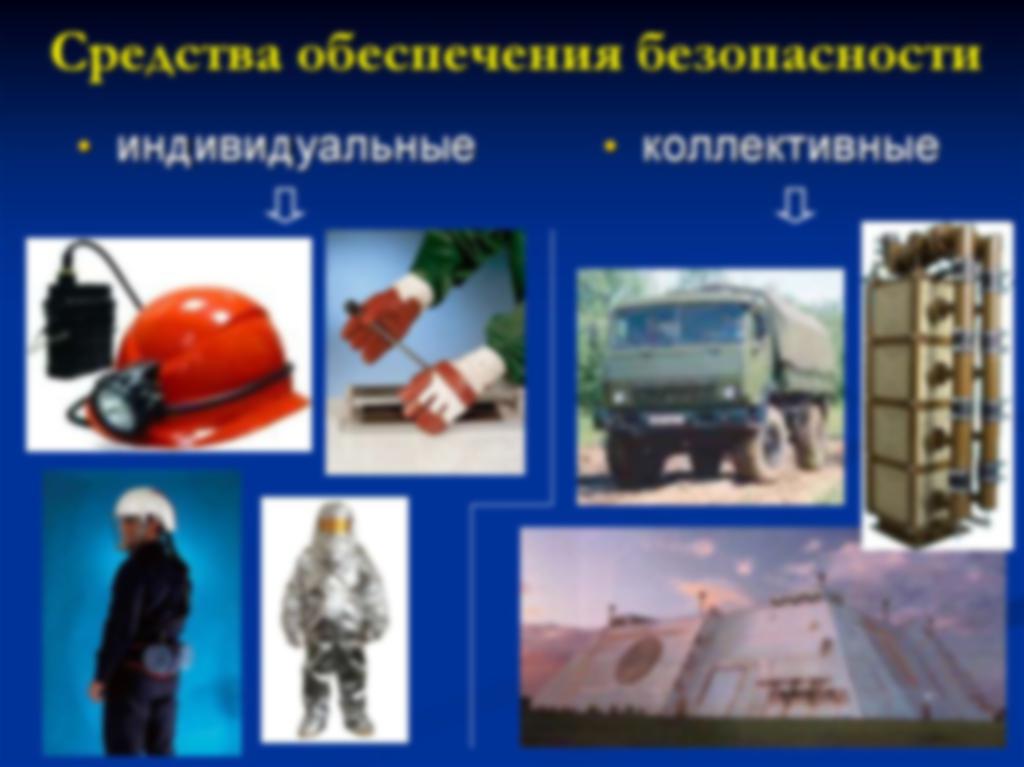 Средства обеспечения безопасности

• индивидуальные

• коллективные